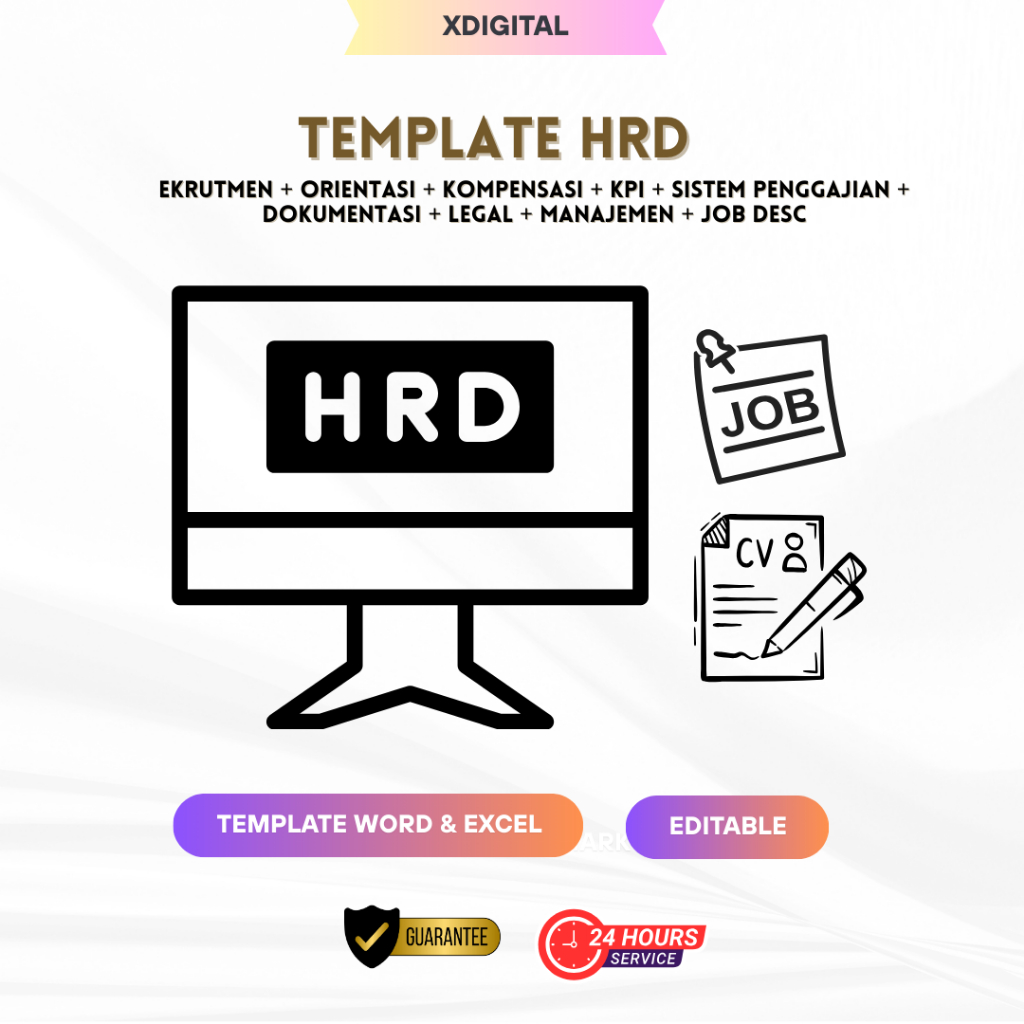 XDIGITAL

TEMPLATE HRD

EKRUTMEN + ORIENTASI + KOMPENSASI + KPI + SISTEM PENGGAJIAN + DOKUMENTASI + LEGAL + MANAJEMEN + JOB DESC

HRD

JOB

CV

TEMPLATE WORD & EXCEL

EDITABLE

GUARANTEE

24 HOURS SERVICE